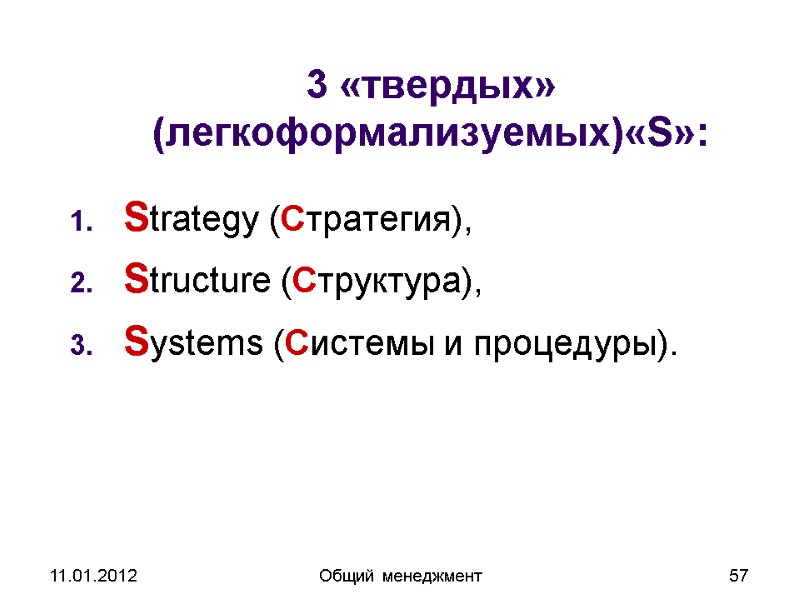 3 «твердых» (легкоформализуемых)«S»:

1. Strategy (Стратегия),
2. Structure (Структура),
3. Systems (Системы и процедуры).

11.01.2012 Общий менеджмент 57